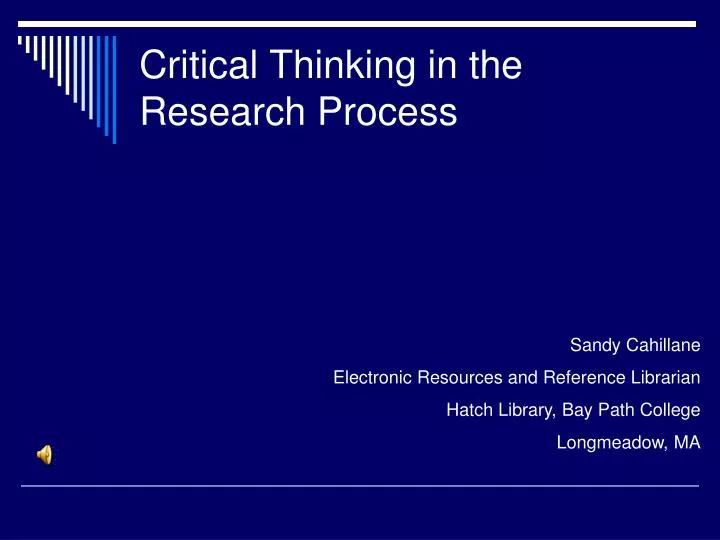 Critical Thinking in the Research Process

Sandy Cahillane

Electronic Resources and Reference Librarian

Hatch Library, Bay Path College

Longmeadow, MA